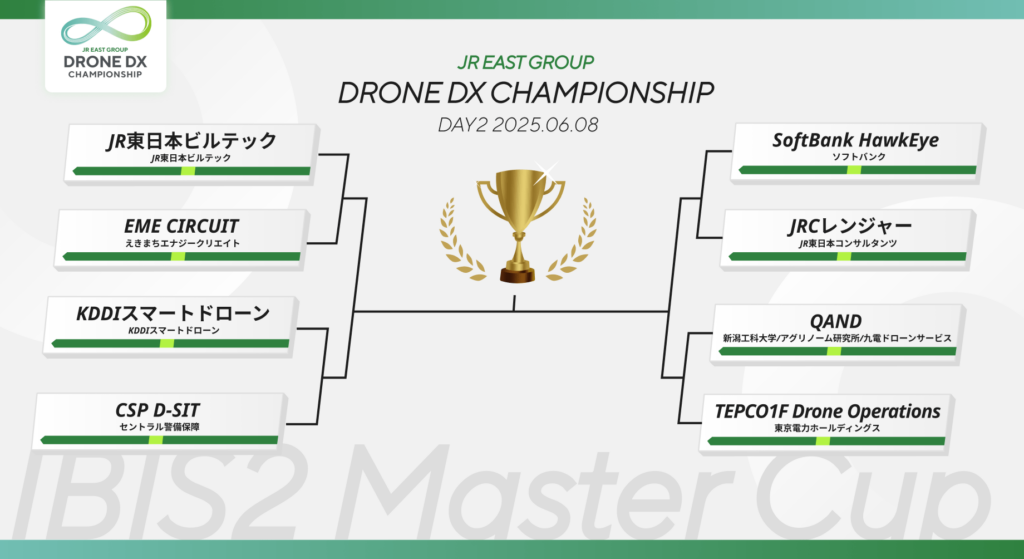 JR EAST GROUP
DRONE DX
CHAMPIONSHIP

JR EAST GROUP
DRONE DX CHAMPIONSHIP
DAY2 2025.06.08

JR東日本ビルテック
JR東日本ビルテック

EME CIRCUIT
えきまちエナジークリエイト

KDDIスマートドローン
KDDIスマートドローン

CSP D-SIT
セントラル警備保障

SoftBank HawkEye
ソフトバンク

JRCレンジャー
JR東日本コンサルタンツ

QAND
新潟工科大学/アグリノーム研究所/九電ドローンサービス

TEPCO1F Drone Operations
東京電力ホールディングス

IBIS2 Master Cup